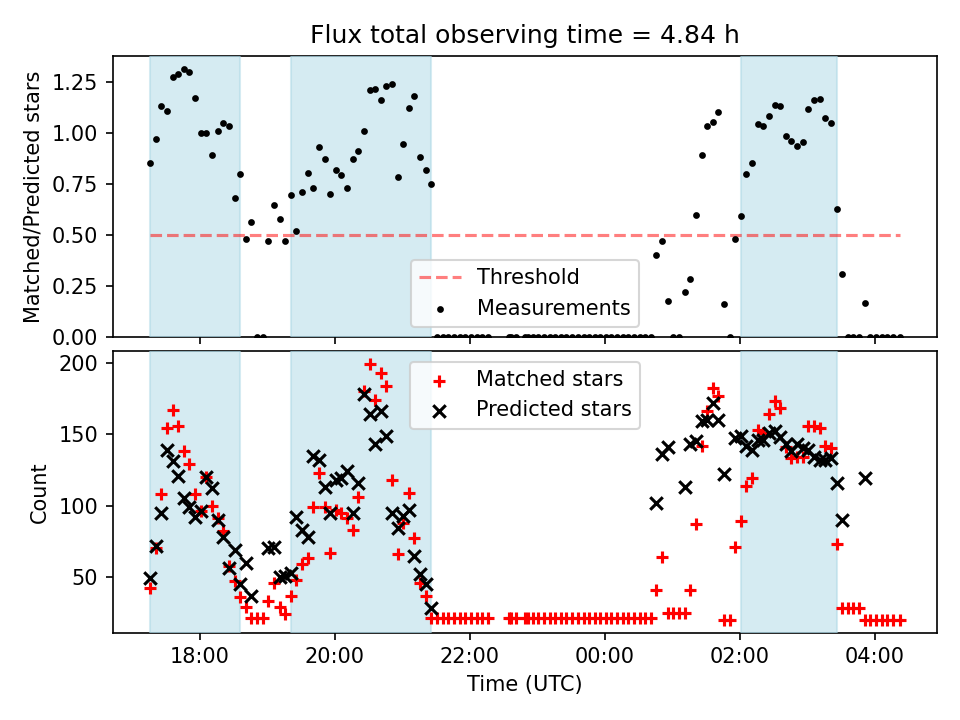 Flux total observing time = 4.84 h

Matched/Predicted stars

1.25
1.00
0.75
0.50
0.25
0.00

Threshold
Measurements

Count

200
150
100
50

Matched stars
Predicted stars

18:00
20:00
22:00
00:00
02:00
04:00

Time (UTC)